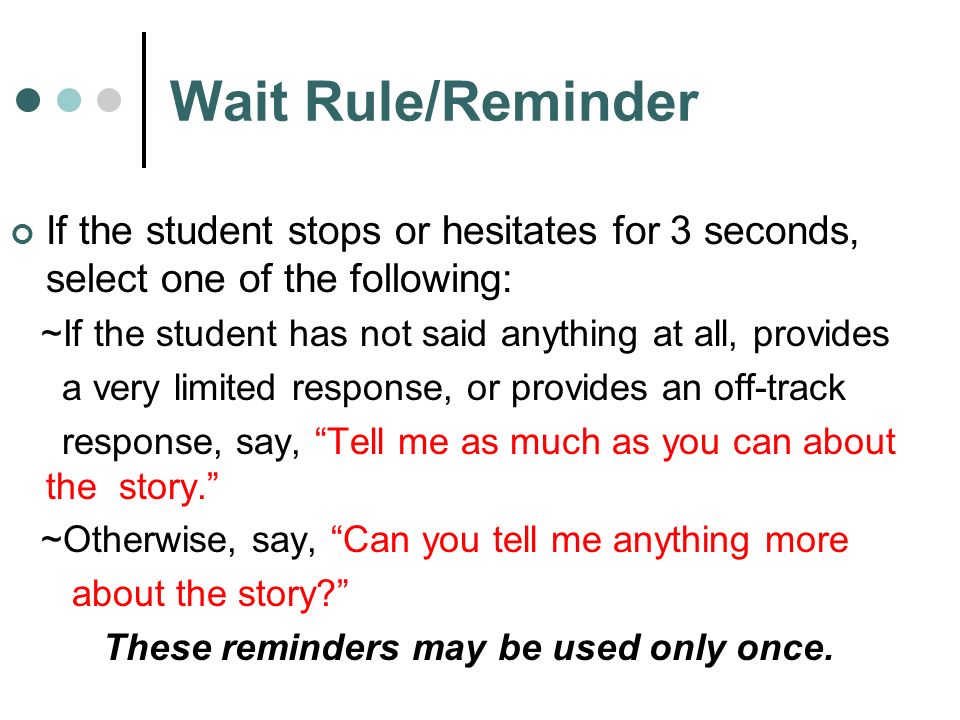 Wait Rule/Reminder

If the student stops or hesitates for 3 seconds, select one of the following:

~If the student has not said anything at all, provides a very limited response, or provides an off-track response, say, “Tell me as much as you can about the story.”

~Otherwise, say, “Can you tell me anything more about the story?”

These reminders may be used only once.